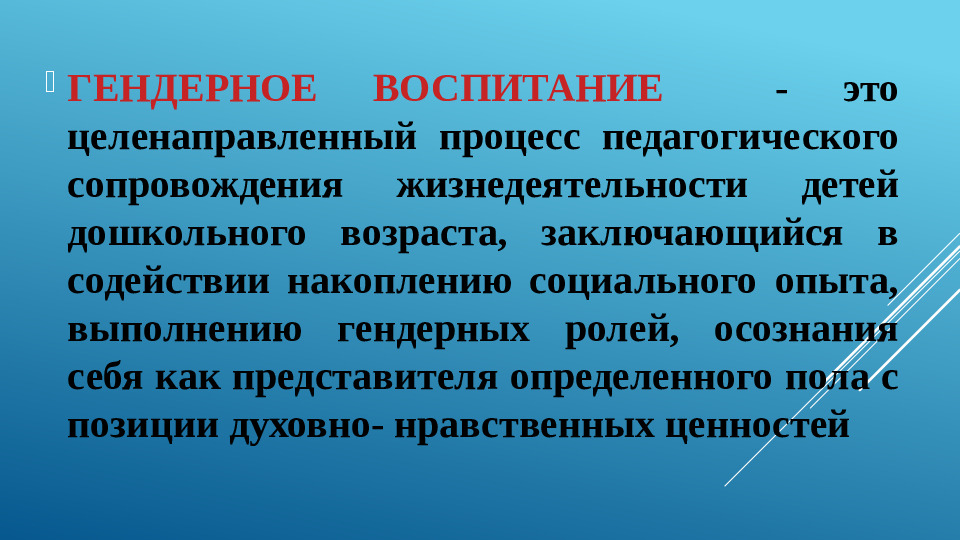 ГЕНДЕРНОЕ ВОСПИТАНИЕ - это целенаправленный процесс педагогического сопровождения жизнедеятельности детей дошкольного возраста, заключающийся в содействии накоплению социального опыта, выполнению гендерных ролей, осознания себя как представителя определенного пола с позиции духовно- нравственных ценностей